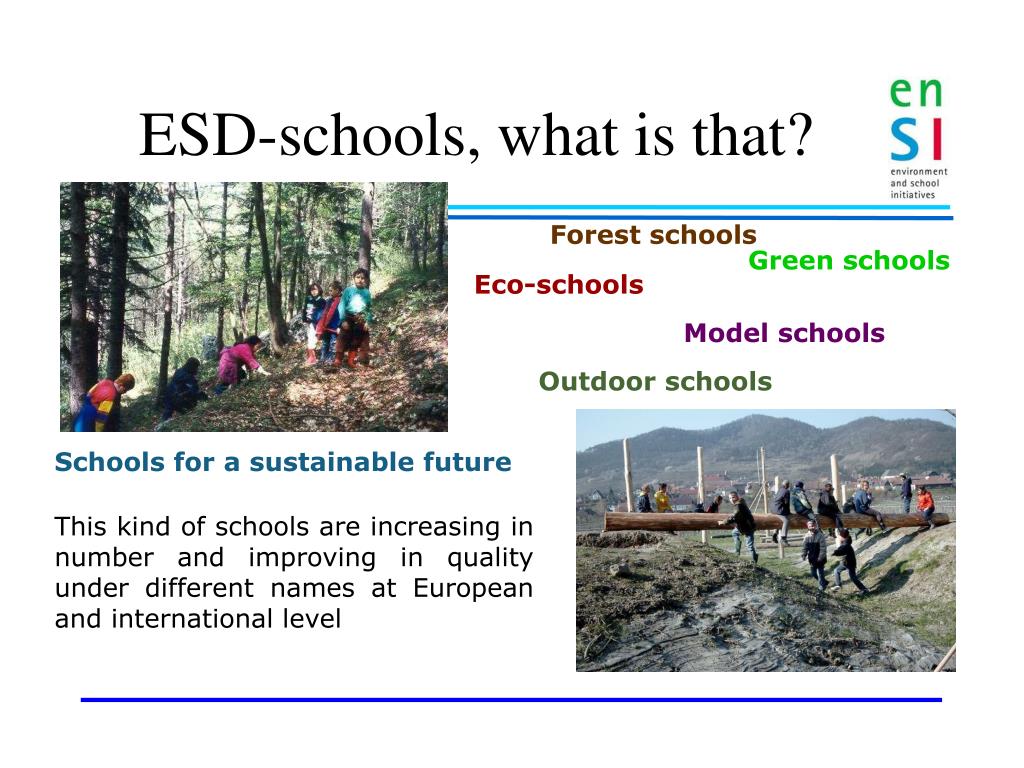 ESD-schools, what is that?

en
SI
environment and school initiatives

Forest schools
Green schools
Eco-schools
Model schools
Outdoor schools

Schools for a sustainable future

This kind of schools are increasing in number and improving in quality under different names at European and international level